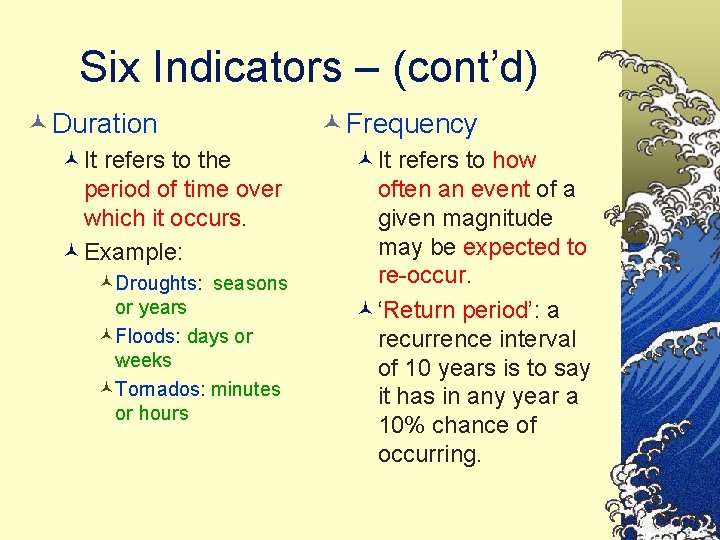 Six Indicators – (cont'd)

Duration

It refers to the period of time over which it occurs.

Example:

Droughts: seasons or years

Floods: days or weeks

Tornados: minutes or hours

Frequency

It refers to how often an event of a given magnitude may be expected to re-occur.

'Return period': a recurrence interval of 10 years is to say it has in any year a 10% chance of occurring.